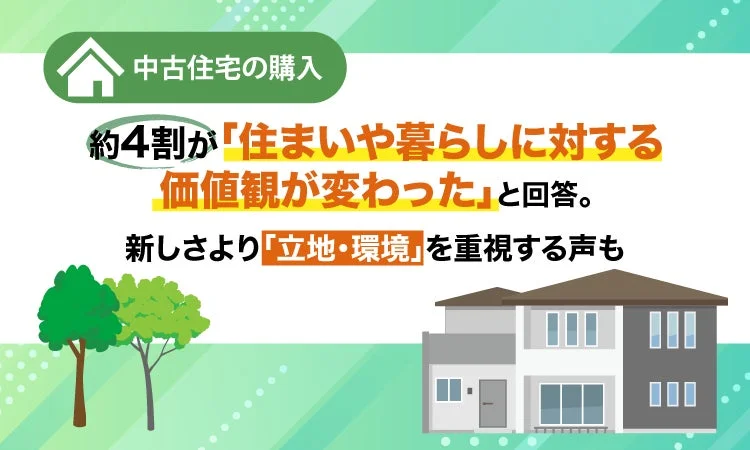 中古住宅の購入

約4割が「住まいや暮らしに対する価値観が変わった」と回答。

新しさより「立地・環境」を重視する声も